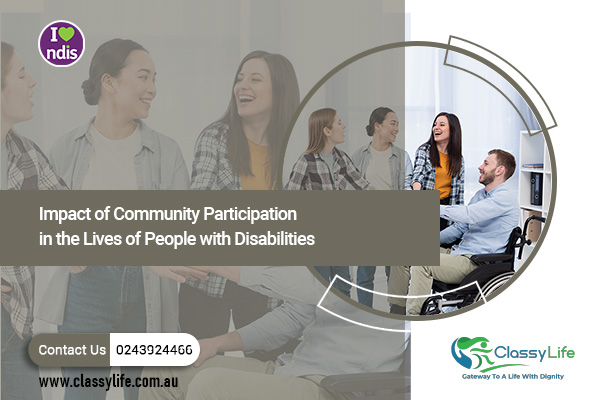 I ndis

Impact of Community Participation in the Lives of People with Disabilities

Contact Us 0243924466

www.classylife.com.au

ClassyLife
Gateway To A Life With Dignity